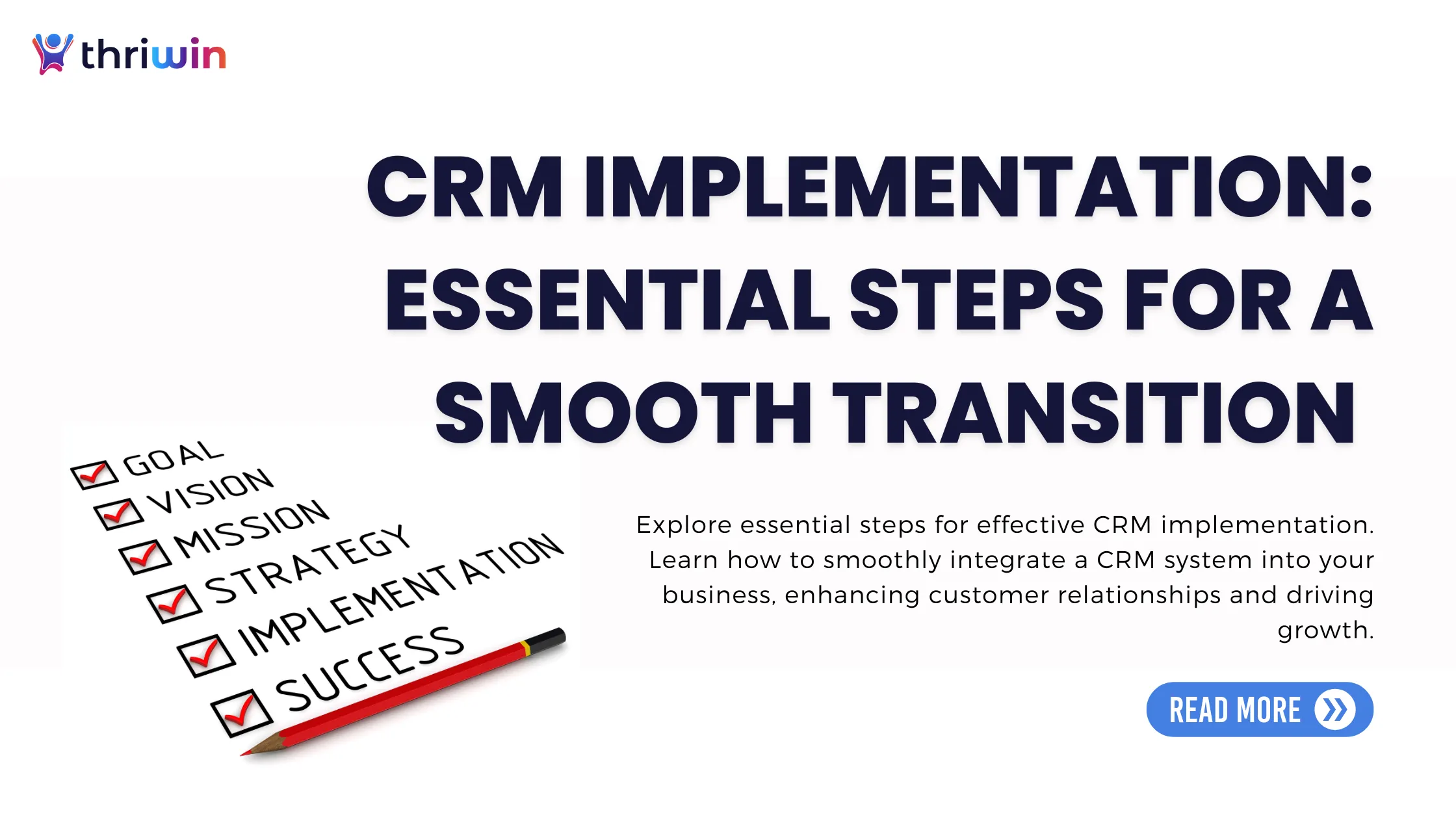 thriwin

CRM IMPLEMENTATION: ESSENTIAL STEPS FOR A SMOOTH TRANSITION

GOAL
VISION
MISSION
STRATEGY
IMPLEMENTATION
SUCCESS

Explore essential steps for effective CRM implementation. Learn how to smoothly integrate a CRM system into your business, enhancing customer relationships and driving growth.

READ MORE